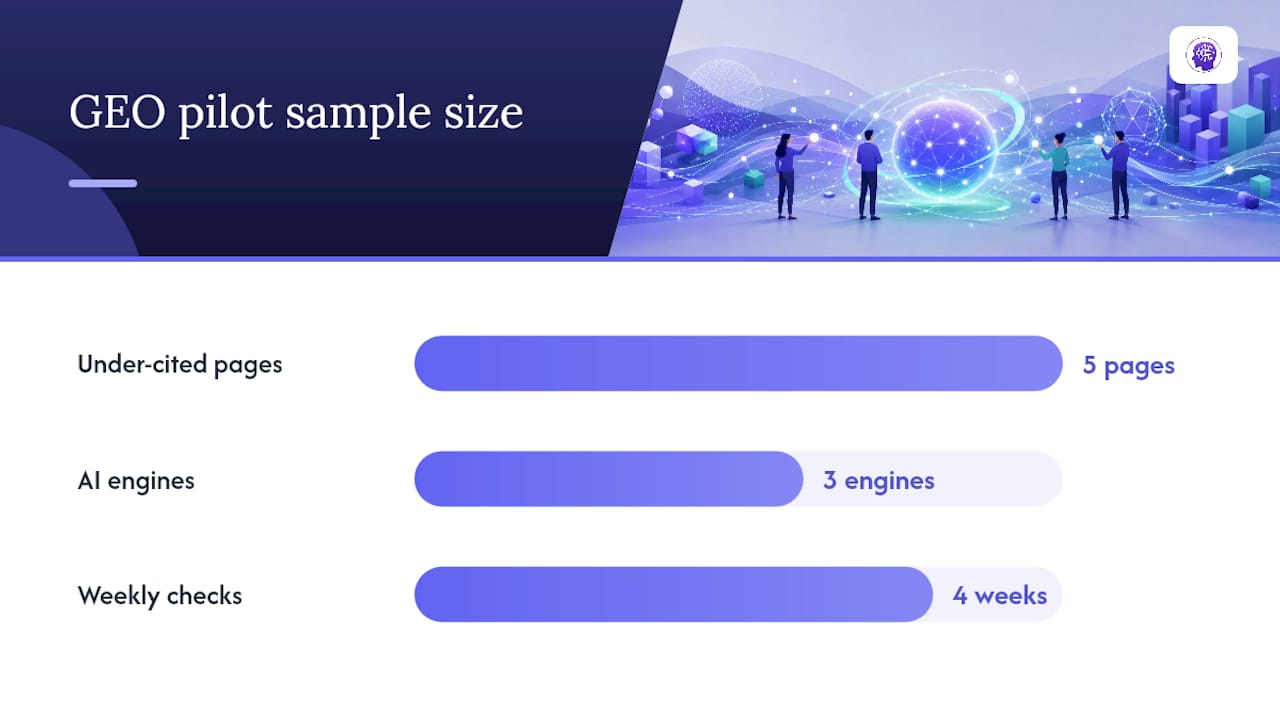 GEO pilot sample size

Under-cited pages
5 pages

AI engines
3 engines

Weekly checks
4 weeks